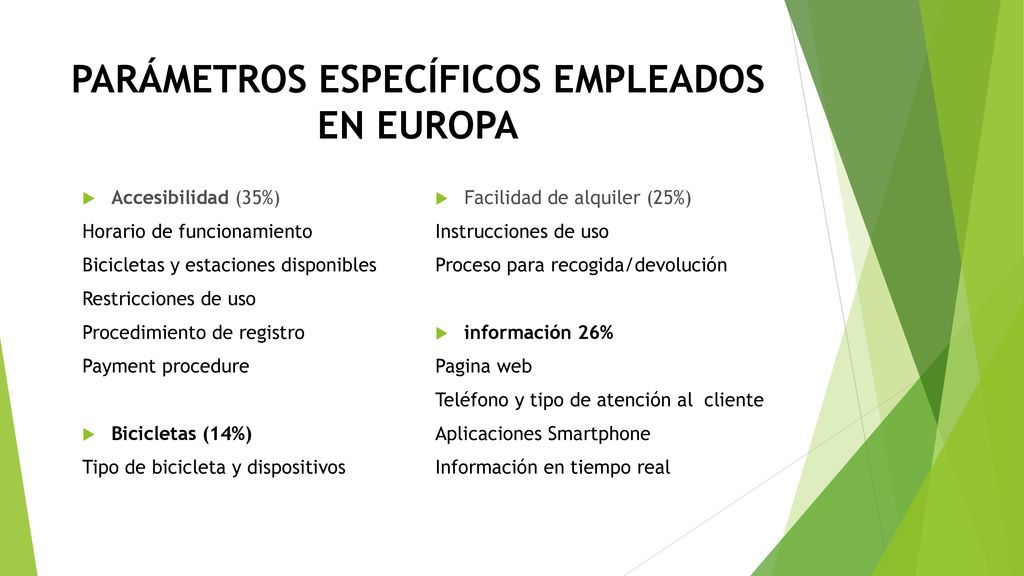 PARÁMETROS ESPECÍFICOS EMPLEADOS EN EUROPA

Accesibilidad (35%)
Horario de funcionamiento
Bicicletas y estaciones disponibles
Restricciones de uso
Procedimiento de registro
Payment procedure

Bicicletas (14%)
Tipo de bicicleta y dispositivos

Facilidad de alquiler (25%)
Instrucciones de uso
Proceso para recogida/devolución

información 26%
Pagina web
Teléfono y tipo de atención al cliente
Aplicaciones Smartphone
Información en tiempo real